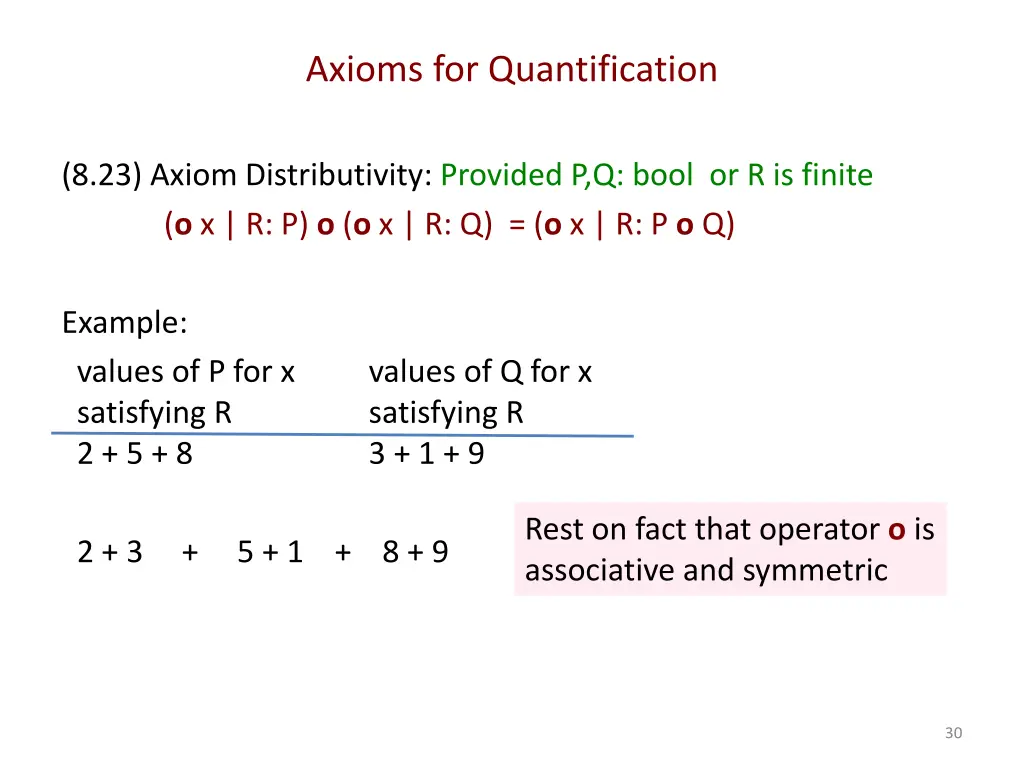 Axioms for Quantification

(8.23) Axiom Distributivity: Provided P,Q: bool or R is finite

(o x | R: P) o (o x | R: Q) = (o x | R: P o Q)

Example:

| values of P for x satisfying R | values of Q for x satisfying R |
|---|---|
| 2 + 5 + 8 | 3 + 1 + 9 |

2 + 3 + 5 + 1 + 8 + 9

Rest on fact that operator o is associative and symmetric

30